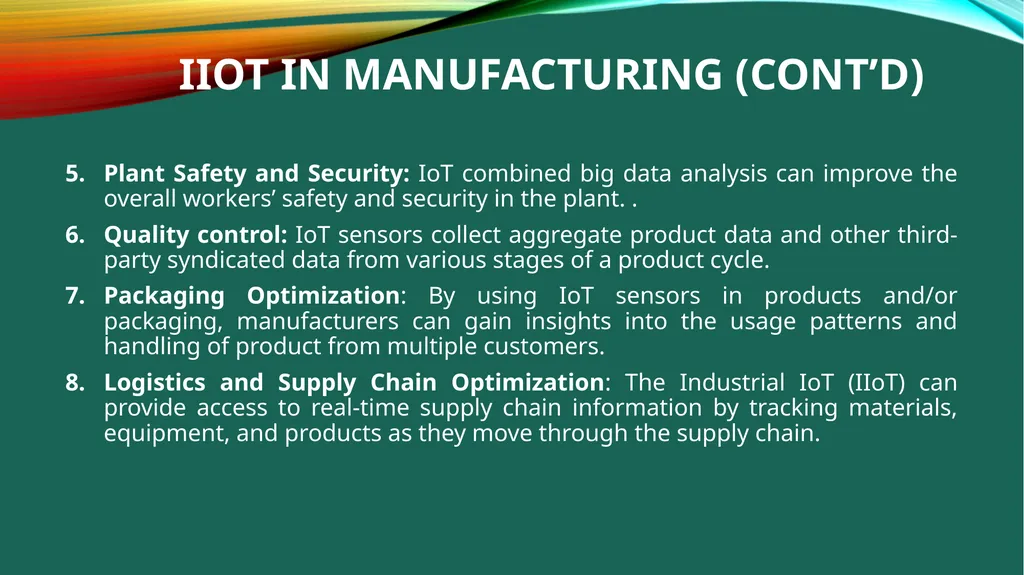 IIOT IN MANUFACTURING (CONT’D)

5. Plant Safety and Security: IoT combined big data analysis can improve the overall workers’ safety and security in the plant. .

6. Quality control: IoT sensors collect aggregate product data and other third-party syndicated data from various stages of a product cycle.

7. Packaging Optimization: By using IoT sensors in products and/or packaging, manufacturers can gain insights into the usage patterns and handling of product from multiple customers.

8. Logistics and Supply Chain Optimization: The Industrial IoT (IIoT) can provide access to real-time supply chain information by tracking materials, equipment, and products as they move through the supply chain.